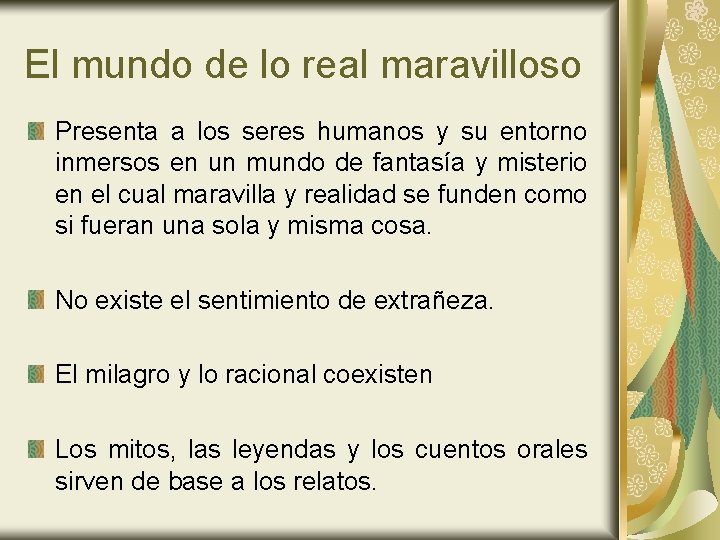 El mundo de lo real maravilloso

Presenta a los seres humanos y su entorno inmersos en un mundo de fantasía y misterio en el cual maravilla y realidad se funden como si fueran una sola y misma cosa.

No existe el sentimiento de extrañeza.

El milagro y lo racional coexisten

Los mitos, las leyendas y los cuentos orales sirven de base a los relatos.